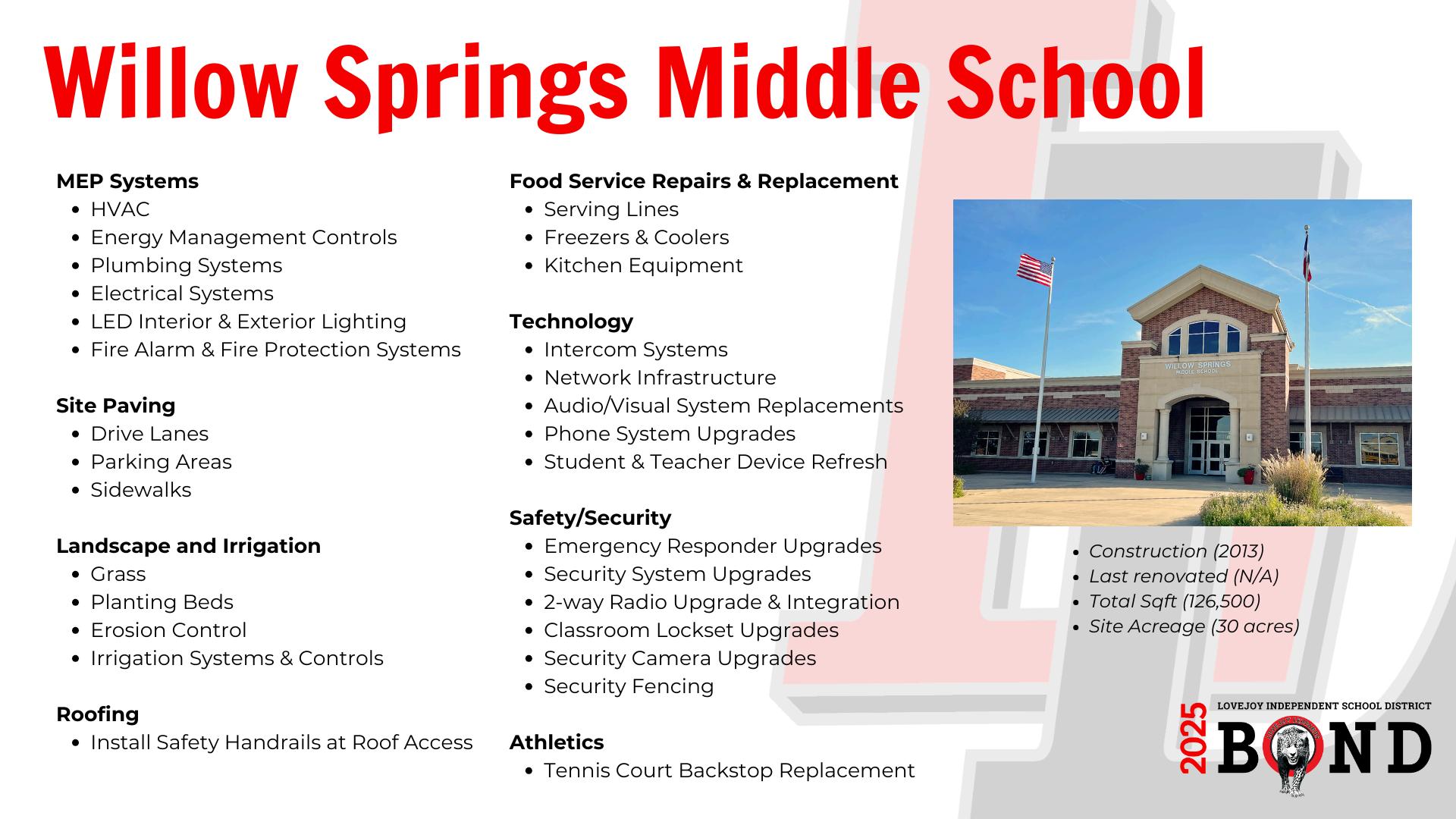 Willow Springs Middle School

MEP Systems
- HVAC
- Energy Management Controls
- Plumbing Systems
- Electrical Systems
- LED Interior & Exterior Lighting
- Fire Alarm & Fire Protection Systems

Site Paving
- Drive Lanes
- Parking Areas
- Sidewalks

Landscape and Irrigation
- Grass
- Planting Beds
- Erosion Control
- Irrigation Systems & Controls

Roofing
- Install Safety Handrails at Roof Access

Food Service Repairs & Replacement
- Serving Lines
- Freezers & Coolers
- Kitchen Equipment

Technology
- Intercom Systems
- Network Infrastructure
- Audio/Visual System Replacements
- Phone System Upgrades
- Student & Teacher Device Refresh

Safety/Security
- Emergency Responder Upgrades
- Security System Upgrades
- 2-way Radio Upgrade & Integration
- Classroom Lockset Upgrades
- Security Camera Upgrades
- Security Fencing

Athletics
- Tennis Court Backstop Replacement

WILLOW SPRINGS MIDDLE SCHOOL

- Construction (2013)
- Last renovated (N/A)
- Total Sqft (126,500)
- Site Acreage (30 acres)

2025 LOVEJOY INDEPENDENT SCHOOL DISTRICT BOND